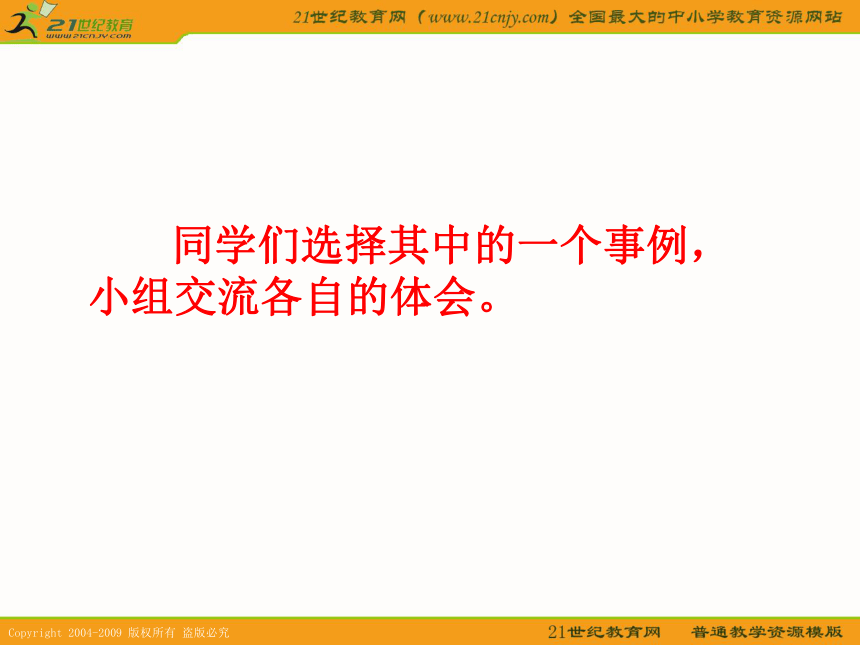 21世纪教育
www.21cnjy.com

21世纪教育网（www.21cnjy.com）全国最大的中小学教育资源网站

同学们选择其中的一个事例，小组交流各自的体会。

Copyright 2004-2009 版权所有 盗版必究

21世纪教育网　普通教学资源模版